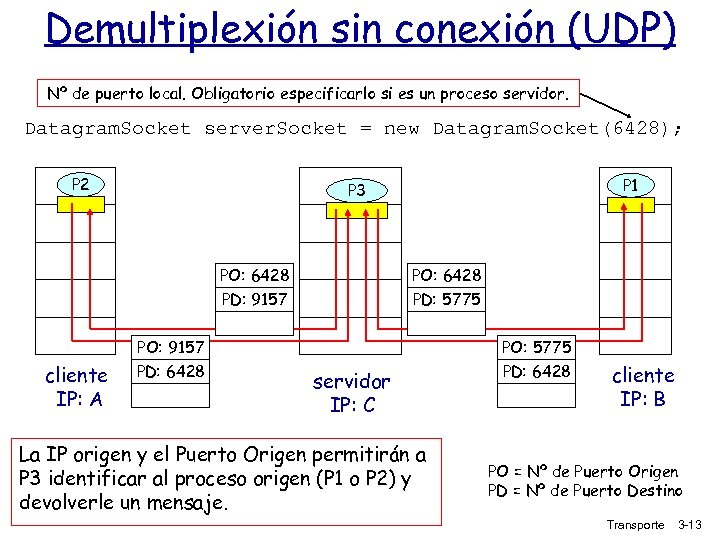 Demultiplexión sin conexión (UDP)

Nº de puerto local. Obligatorio especificarlo si es un proceso servidor.

DatagramSocket serverSocket = new DatagramSocket(6428);

P2

P3

P1

PO: 6428
PD: 9157

PO: 6428
PD: 5775

PO: 9157
PD: 6428

PO: 5775
PD: 6428

cliente
IP: A

servidor
IP: C

cliente
IP: B

La IP origen y el Puerto Origen permitirán a P3 identificar al proceso origen (P1 o P2) y devolverle un mensaje.

PO = Nº de Puerto Origen
PD = Nº de Puerto Destino

Transporte 3-13